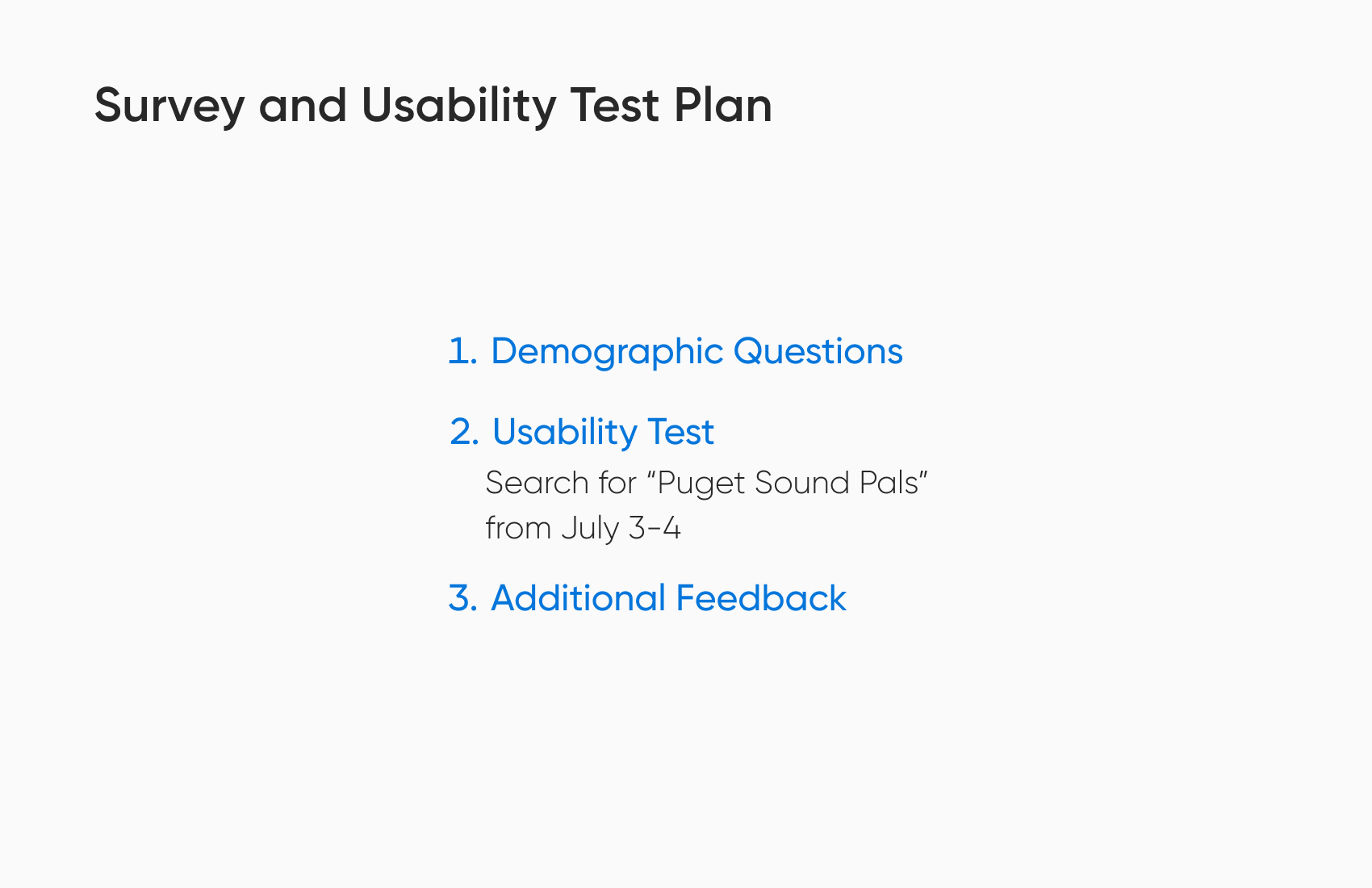 Survey and Usability Test Plan

1. Demographic Questions

2. Usability Test
Search for “Puget Sound Pals” from July 3-4

3. Additional Feedback